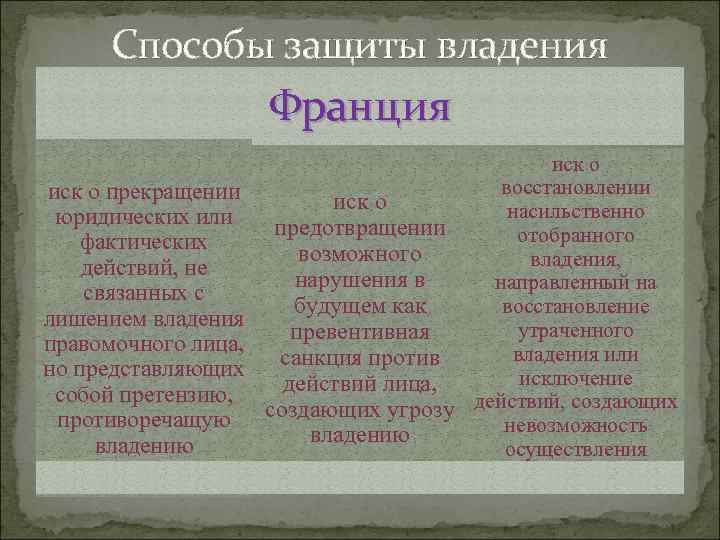 Способы защиты владения

Франция

иск о прекращении юридических или фактических действий, не связанных с лишением владения правомочного лица, но представляющих собой претензию, противоречащую владению

иск о предотвращении возможного нарушения в будущем как превентивная санкция против действий лица, создающих угрозу владению

иск о восстановлении насильственно отобранного владения, направленный на восстановление утраченного владения или исключение действий, создающих невозможность осуществления